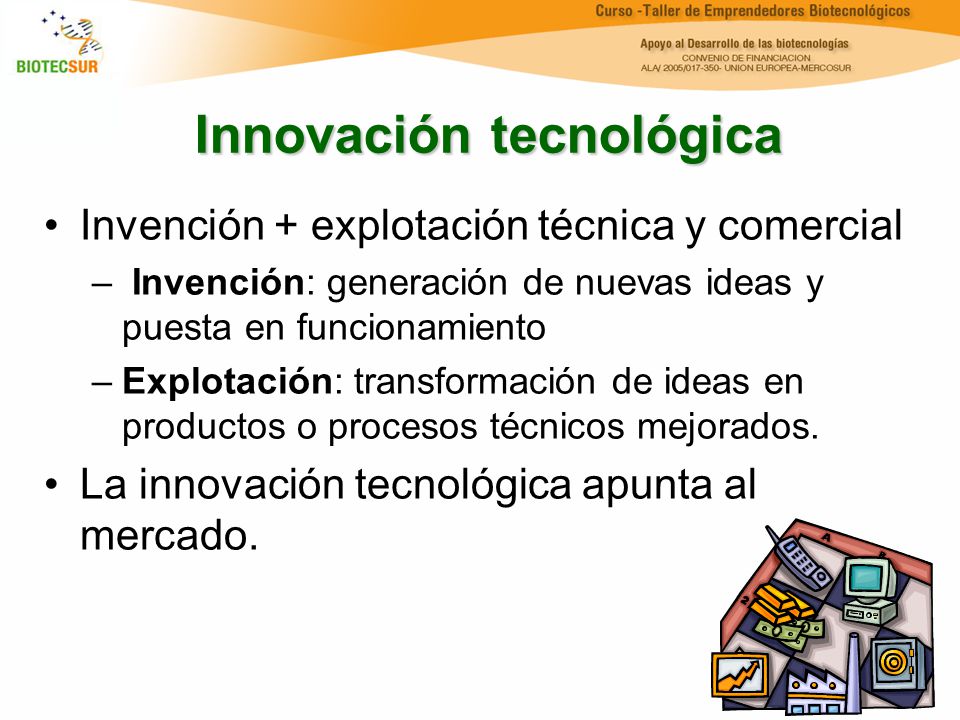 BIOTECSUR

Curso -Taller de Emprendedores Biotecnológicos

Apoyo al Desarrollo de las biotecnologías
CONVENIO DE FINANCIACION
ALA/ 2005/017-350- UNION EUROPEA-MERCOSUR

Innovación tecnológica

• Invención + explotación técnica y comercial
– Invención: generación de nuevas ideas y puesta en funcionamiento
– Explotación: transformación de ideas en productos o procesos técnicos mejorados.
• La innovación tecnológica apunta al mercado.